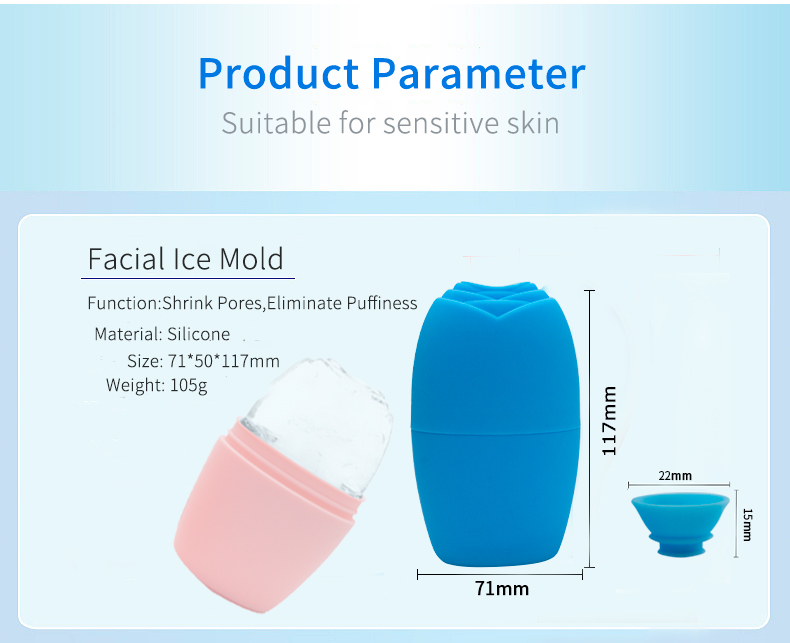 Product Parameter
Suitable for sensitive skin

Facial Ice Mold

Function:Shrink Pores,Eliminate Puffiness
Material: Silicone
Size: 71*50*117mm
Weight: 105g

117mm
71mm
22mm
15mm